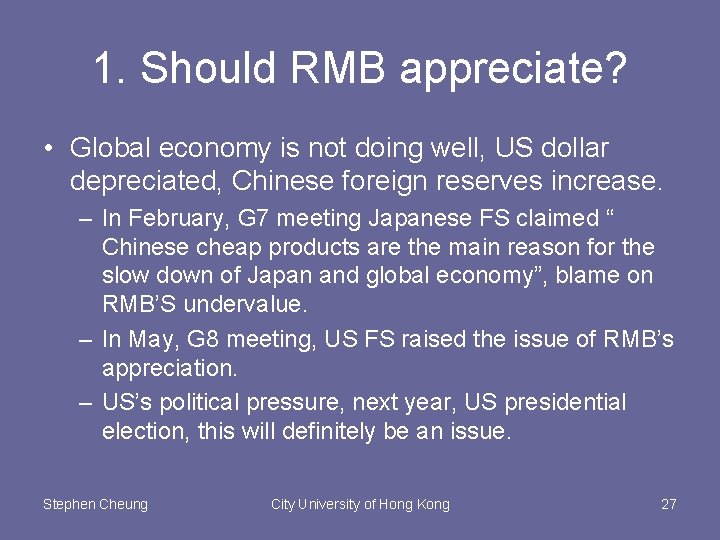 1. Should RMB appreciate?

• Global economy is not doing well, US dollar depreciated, Chinese foreign reserves increase.

– In February, G7 meeting Japanese FS claimed “ Chinese cheap products are the main reason for the slow down of Japan and global economy”, blame on RMB’S undervalue.

– In May, G8 meeting, US FS raised the issue of RMB’s appreciation.

– US’s political pressure, next year, US presidential election, this will definitely be an issue.

Stephen Cheung

City University of Hong Kong

27